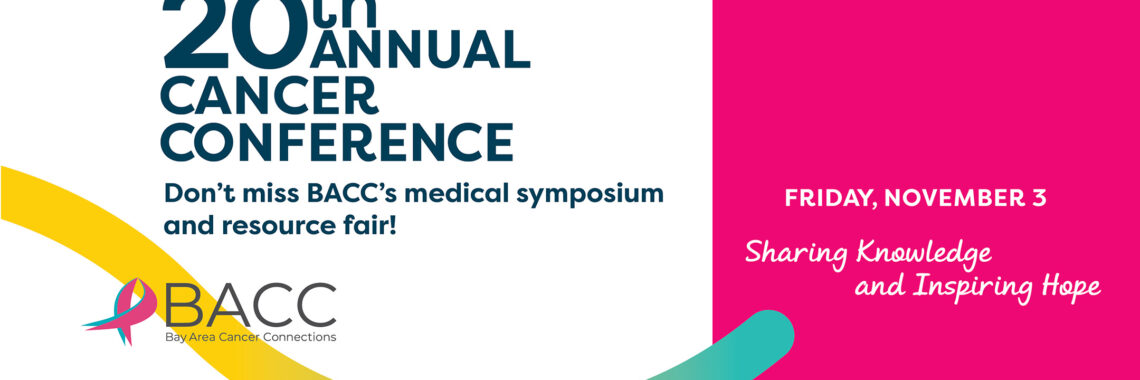 20th ANNUAL CANCER CONFERENCE

Don't miss BACC's medical symposium and resource fair!

BACC
Bay Area Cancer Connections

FRIDAY, NOVEMBER 3

Sharing Knowledge and Inspiring Hope